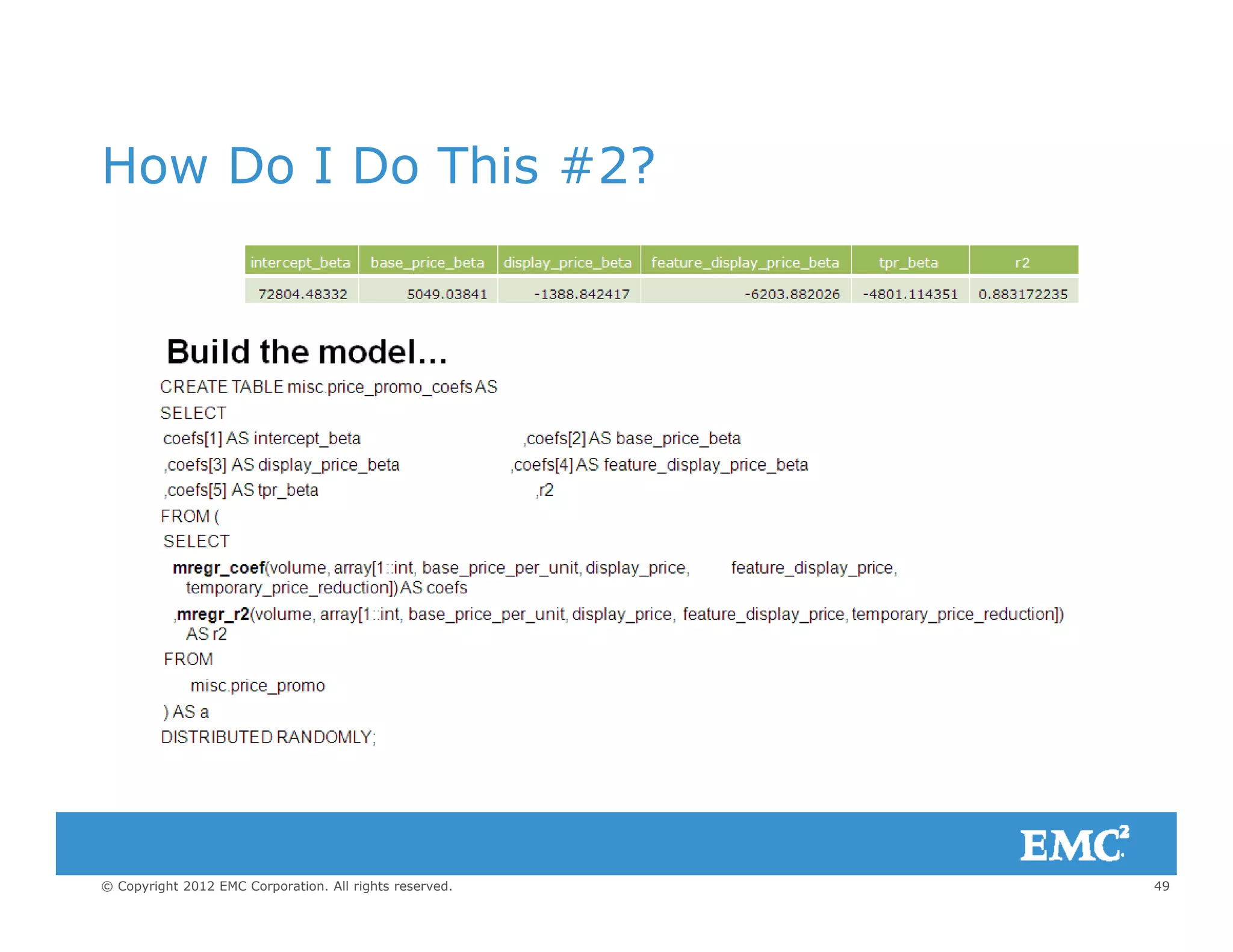 How Do I Do This #2?

| intercept_beta | base_price_beta | display_price_beta | feature_display_price_beta | tpr_beta | r2 |
|---|---|---|---|---|---|
| 72804.48332 | 5049.03841 | -1388.842417 | -6203.882026 | -4801.114351 | 0.883172235 |

Build the model…

CREATE TABLE misc.price_promo_coefs AS
SELECT
coefs[1] AS intercept_beta ,coefs[2] AS base_price_beta
,coefs[3] AS display_price_beta ,coefs[4] AS feature_display_price_beta
,coefs[5] AS tpr_beta ,r2
FROM (
SELECT
mregr_coef(volume, array[1::int, base_price_per_unit, display_price, feature_display_price, temporary_price_reduction]) AS coefs
,mregr_r2(volume, array[1::int, base_price_per_unit, display_price, feature_display_price, temporary_price_reduction]) AS r2
FROM
misc.price_promo
) AS a
DISTRIBUTED RANDOMLY;

EMC²

© Copyright 2012 EMC Corporation. All rights reserved.

49